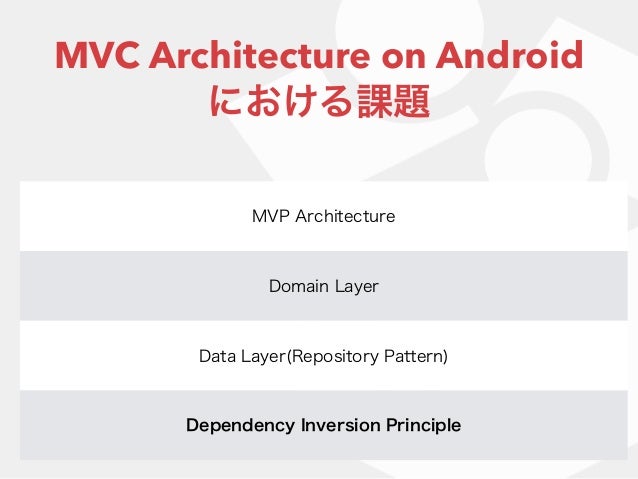 MVC Architecture on Android
における課題

MVP Architecture

Domain Layer

Data Layer(Repository Pattern)

Dependency Inversion Principle